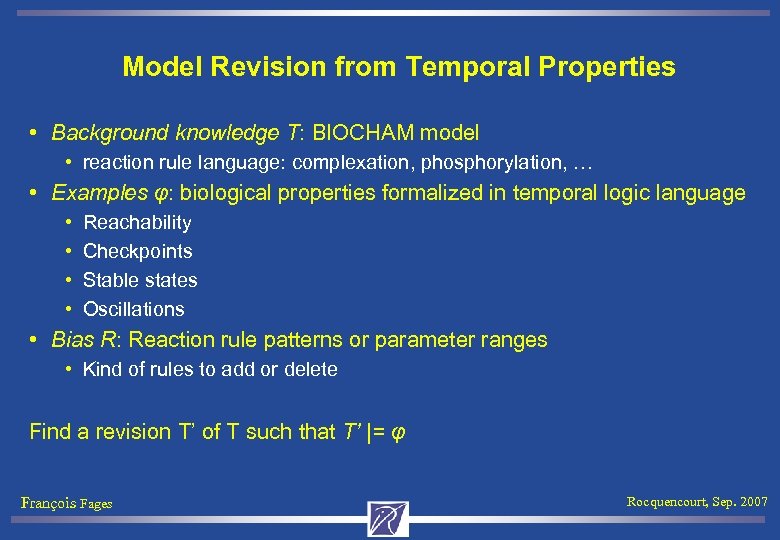 Model Revision from Temporal Properties

• Background knowledge T: BIOCHAM model
  • reaction rule language: complexation, phosphorylation, …
• Examples φ: biological properties formalized in temporal logic language
  • Reachability
  • Checkpoints
  • Stable states
  • Oscillations
• Bias R: Reaction rule patterns or parameter ranges
  • Kind of rules to add or delete

Find a revision T' of T such that T' |= φ

François Fages

Rocquencourt, Sep. 2007